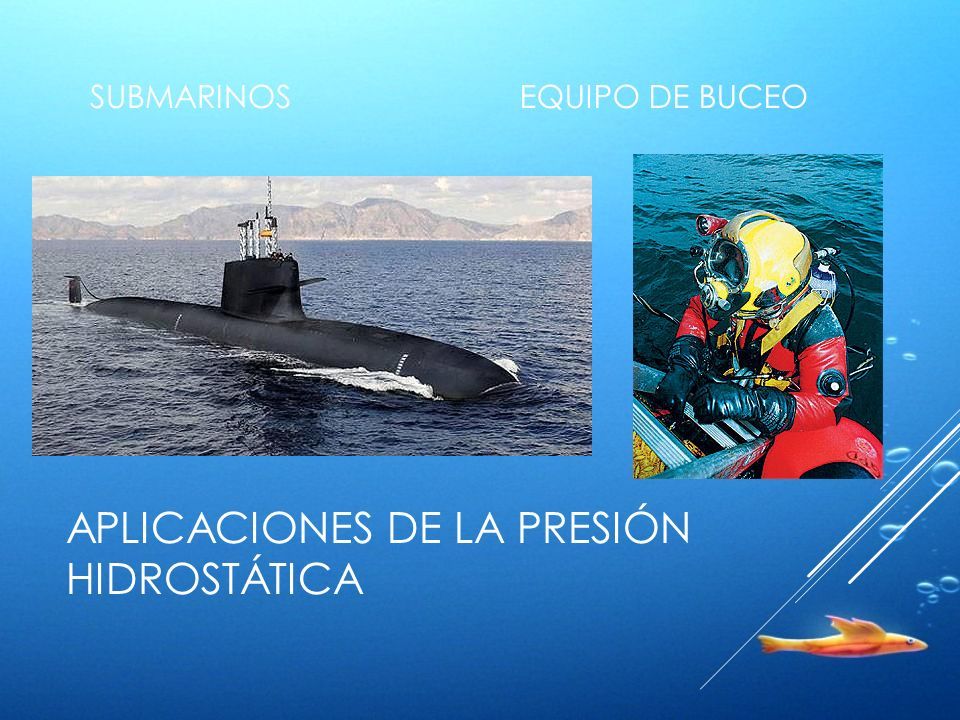 SUBMARINOS

EQUIPO DE BUCEO

APLICACIONES DE LA PRESIÓN HIDROSTÁTICA